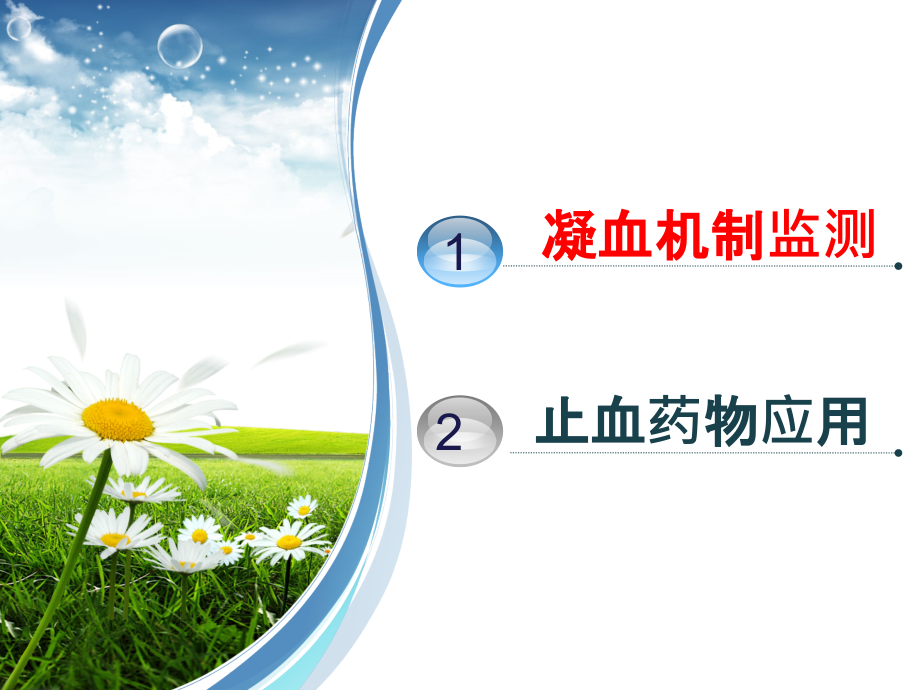 1 凝血机制监测

2 止血药物应用